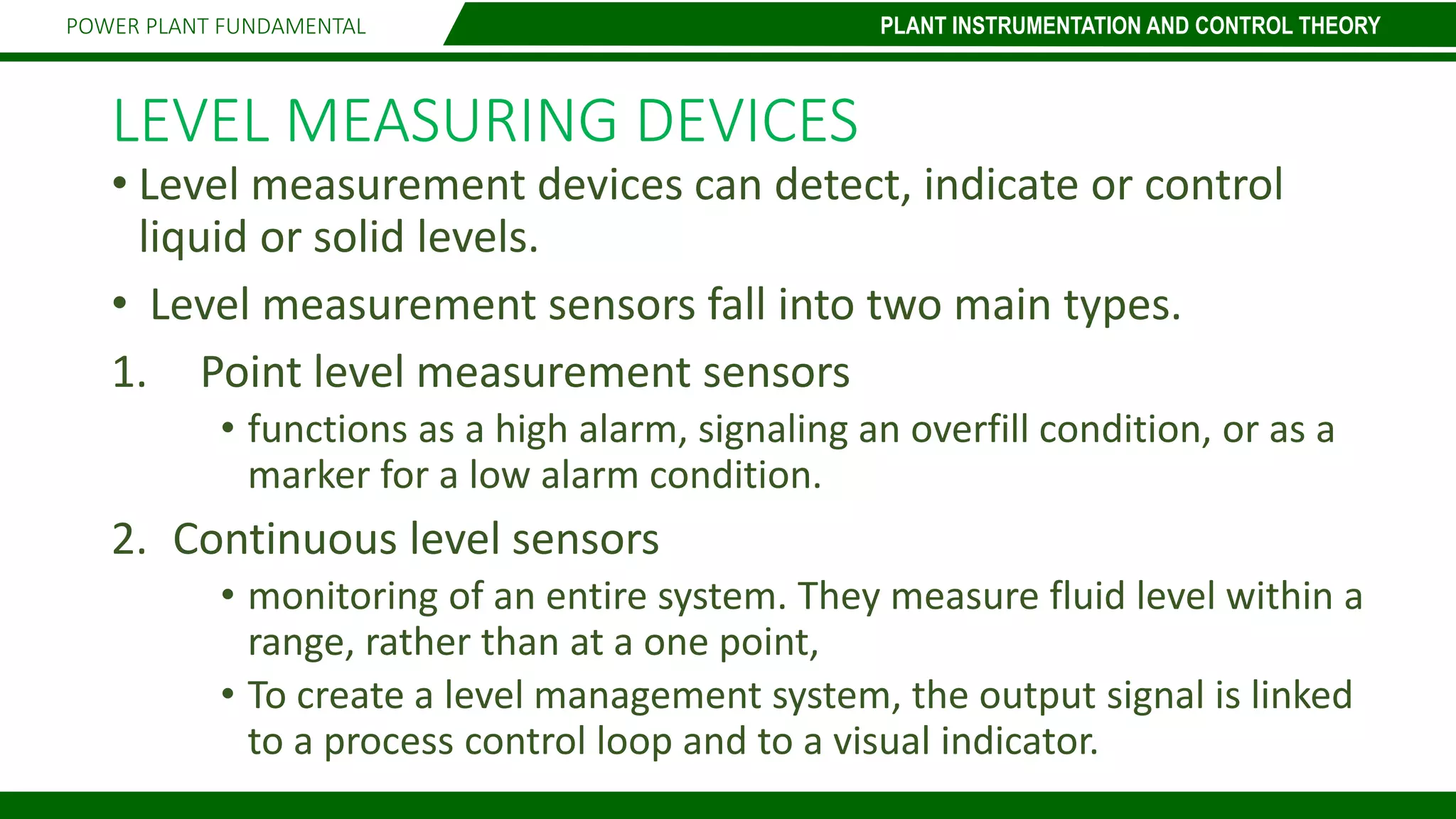 POWER PLANT FUNDAMENTAL

PLANT INSTRUMENTATION AND CONTROL THEORY

LEVEL MEASURING DEVICES

• Level measurement devices can detect, indicate or control liquid or solid levels.

• Level measurement sensors fall into two main types.

1. Point level measurement sensors

• functions as a high alarm, signaling an overfill condition, or as a marker for a low alarm condition.

2. Continuous level sensors

• monitoring of an entire system. They measure fluid level within a range, rather than at a one point,

• To create a level management system, the output signal is linked to a process control loop and to a visual indicator.